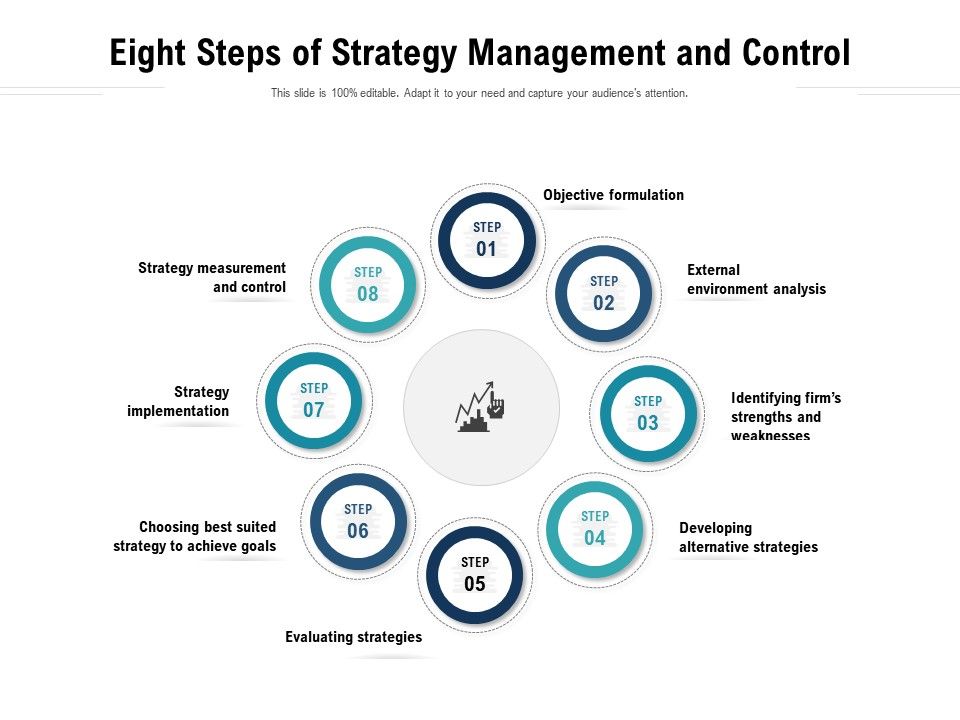 Eight Steps of Strategy Management and Control

This slide is 100% editable. Adapt it to your need and capture your audience's attention.

STEP 01
Objective formulation

STEP 02
External environment analysis

STEP 03
Identifying firm's strengths and weaknesses

STEP 04
Developing alternative strategies

STEP 05
Evaluating strategies

STEP 06
Choosing best suited strategy to achieve goals

STEP 07
Strategy implementation

STEP 08
Strategy measurement and control